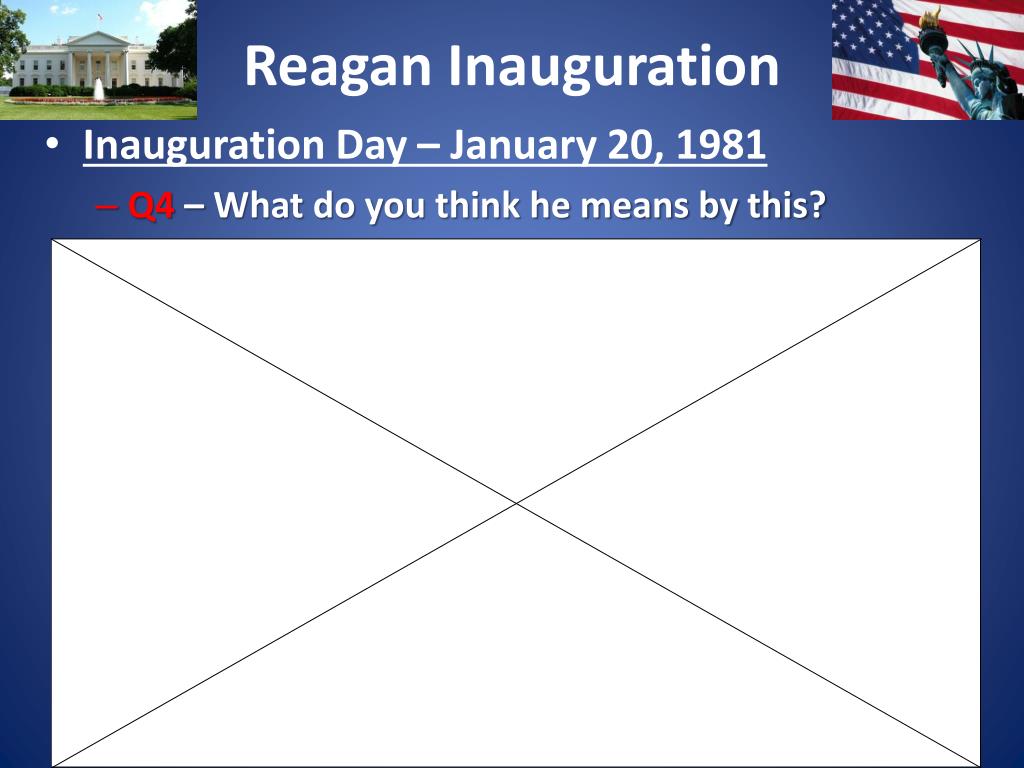 Reagan Inauguration

• Inauguration Day – January 20, 1981

– Q4 – What do you think he means by this?